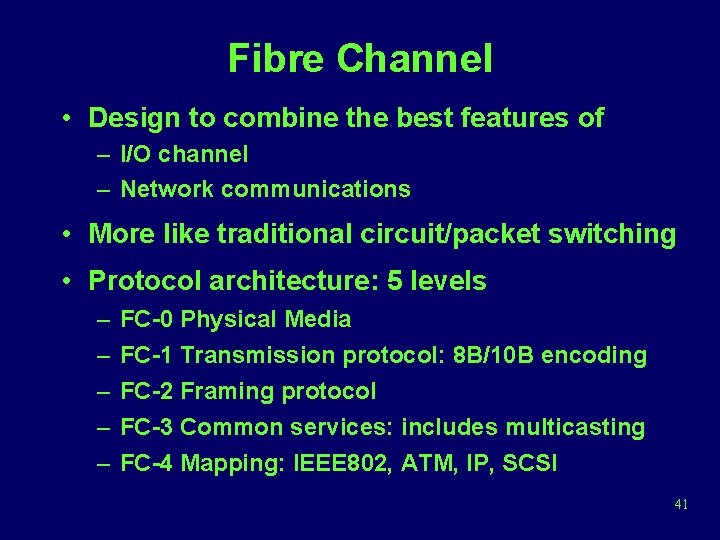 Fibre Channel

• Design to combine the best features of
– I/O channel
– Network communications

• More like traditional circuit/packet switching

• Protocol architecture: 5 levels
– FC-0 Physical Media
– FC-1 Transmission protocol: 8B/10B encoding
– FC-2 Framing protocol
– FC-3 Common services: includes multicasting
– FC-4 Mapping: IEEE802, ATM, IP, SCSI

41